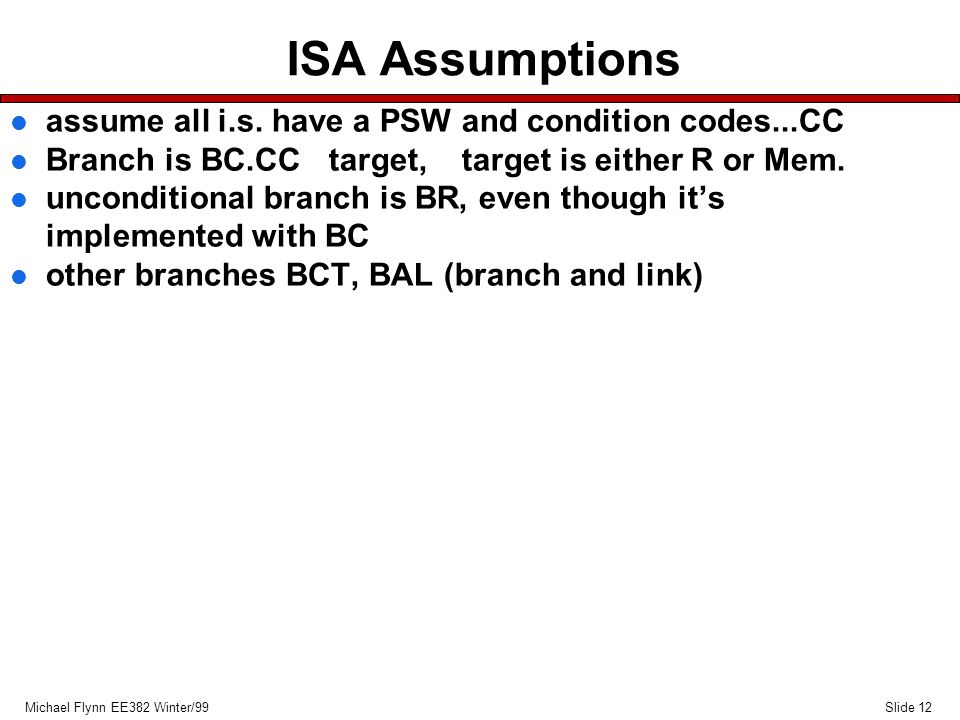 ISA Assumptions

- assume all i.s. have a PSW and condition codes...CC
- Branch is BC.CC target, target is either R or Mem.
- unconditional branch is BR, even though it's implemented with BC
- other branches BCT, BAL (branch and link)

Michael Flynn EE382 Winter/99

Slide 12